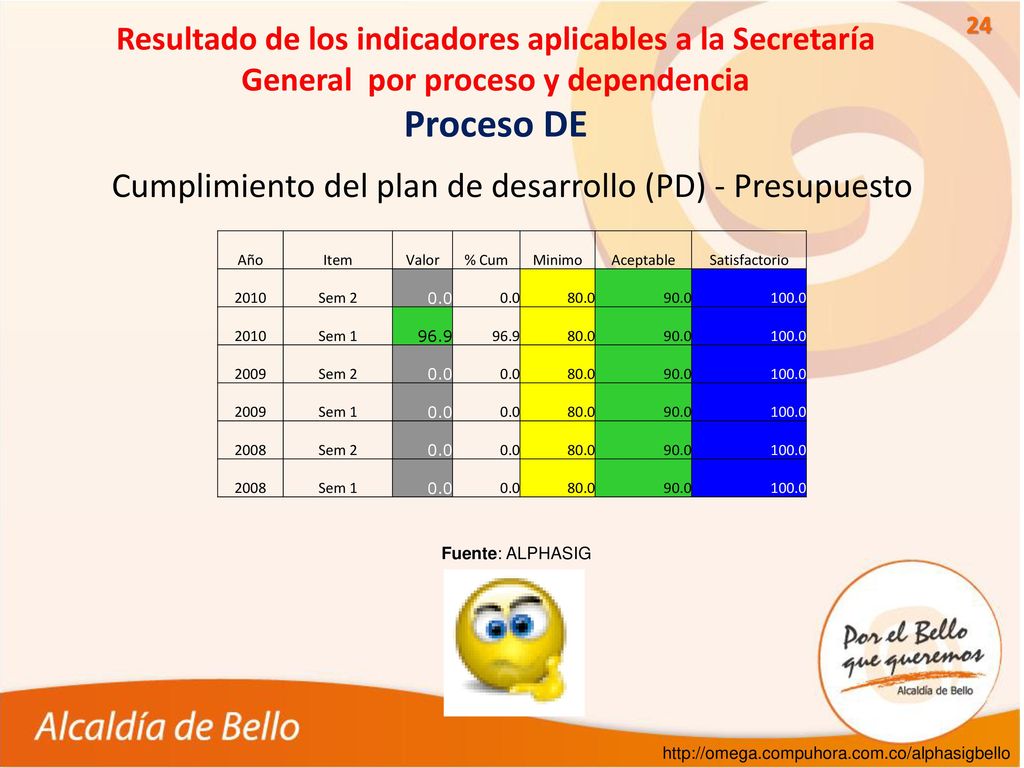 24

Resultado de los indicadores aplicables a la Secretaría General por proceso y dependencia

Proceso DE

Cumplimiento del plan de desarrollo (PD) - Presupuesto

| Año | Item | Valor | % Cum | Minimo | Aceptable | Satisfactorio |
|---|---|---|---|---|---|---|
| 2010 | Sem 2 | 0.0 | 0.0 | 80.0 | 90.0 | 100.0 |
| 2010 | Sem 1 | 96.9 | 96.9 | 80.0 | 90.0 | 100.0 |
| 2009 | Sem 2 | 0.0 | 0.0 | 80.0 | 90.0 | 100.0 |
| 2009 | Sem 1 | 0.0 | 0.0 | 80.0 | 90.0 | 100.0 |
| 2008 | Sem 2 | 0.0 | 0.0 | 80.0 | 90.0 | 100.0 |
| 2008 | Sem 1 | 0.0 | 0.0 | 80.0 | 90.0 | 100.0 |

Fuente: ALPHASIG

Por el Bello que queremos
Alcaldía de Bello

Alcaldía de Bello

http://omega.compuhora.com.co/alphasigbello